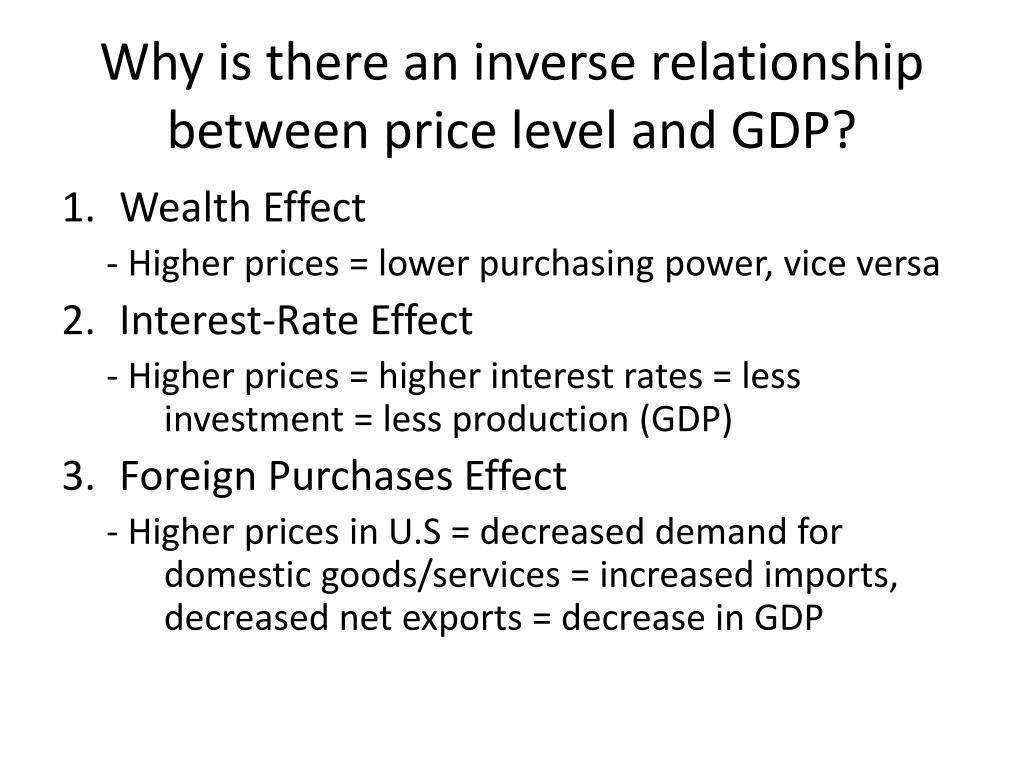 Why is there an inverse relationship between price level and GDP?

1. Wealth Effect

- Higher prices = lower purchasing power, vice versa

2. Interest-Rate Effect

- Higher prices = higher interest rates = less investment = less production (GDP)

3. Foreign Purchases Effect

- Higher prices in U.S = decreased demand for domestic goods/services = increased imports, decreased net exports = decrease in GDP